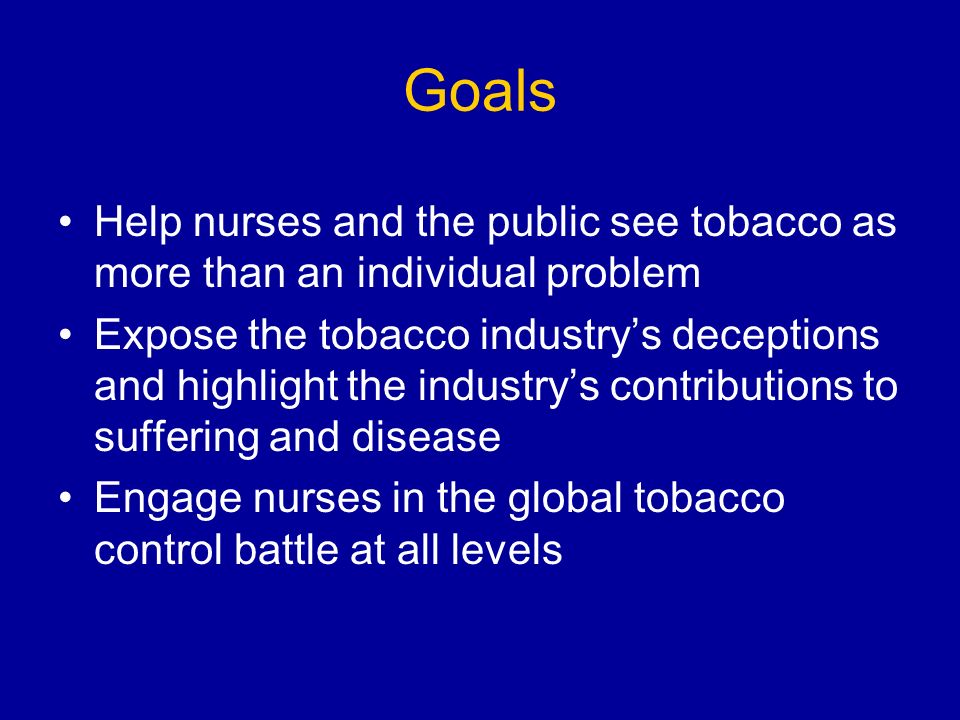 Goals

• Help nurses and the public see tobacco as more than an individual problem
• Expose the tobacco industry’s deceptions and highlight the industry’s contributions to suffering and disease
• Engage nurses in the global tobacco control battle at all levels